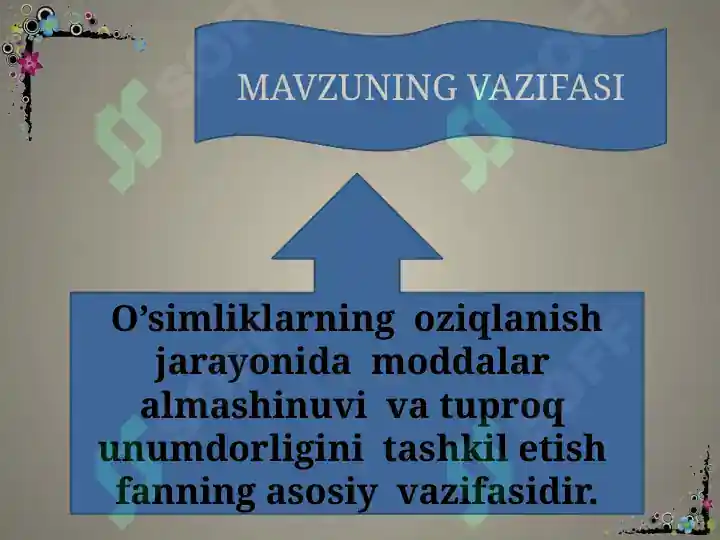 MAVZUNING VAZIFASI

O’simliklarning oziqlanish jarayonida moddalar almashinuvi va tuproq unumdorligini tashkil etish fanning asosiy vazifasidir.